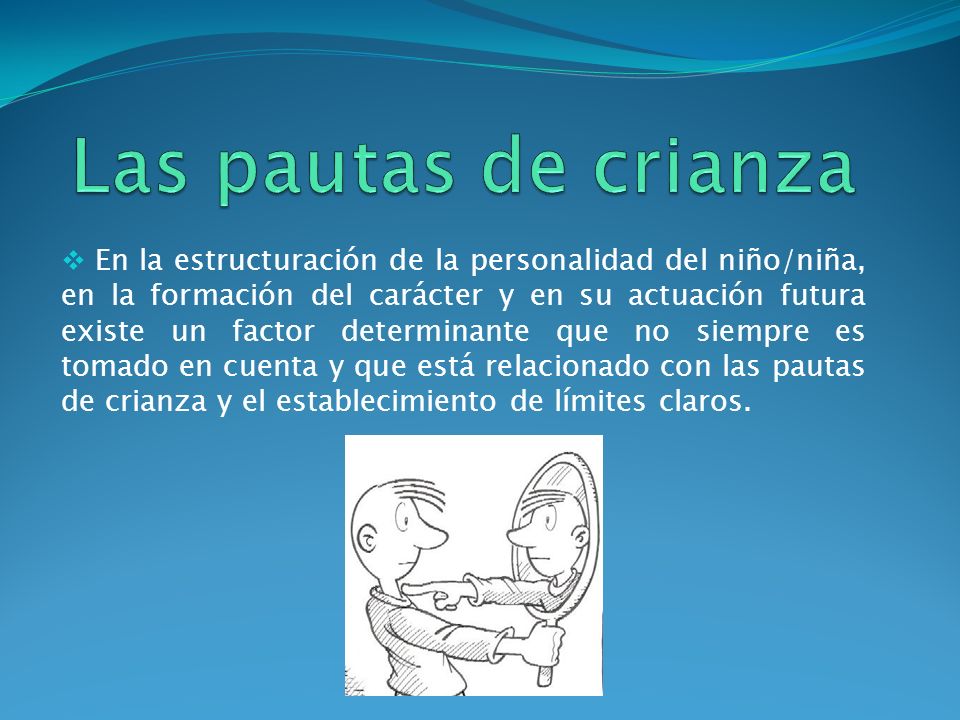 Las pautas de crianza

❖ En la estructuración de la personalidad del niño/niña, en la formación del carácter y en su actuación futura existe un factor determinante que no siempre es tomado en cuenta y que está relacionado con las pautas de crianza y el establecimiento de límites claros.